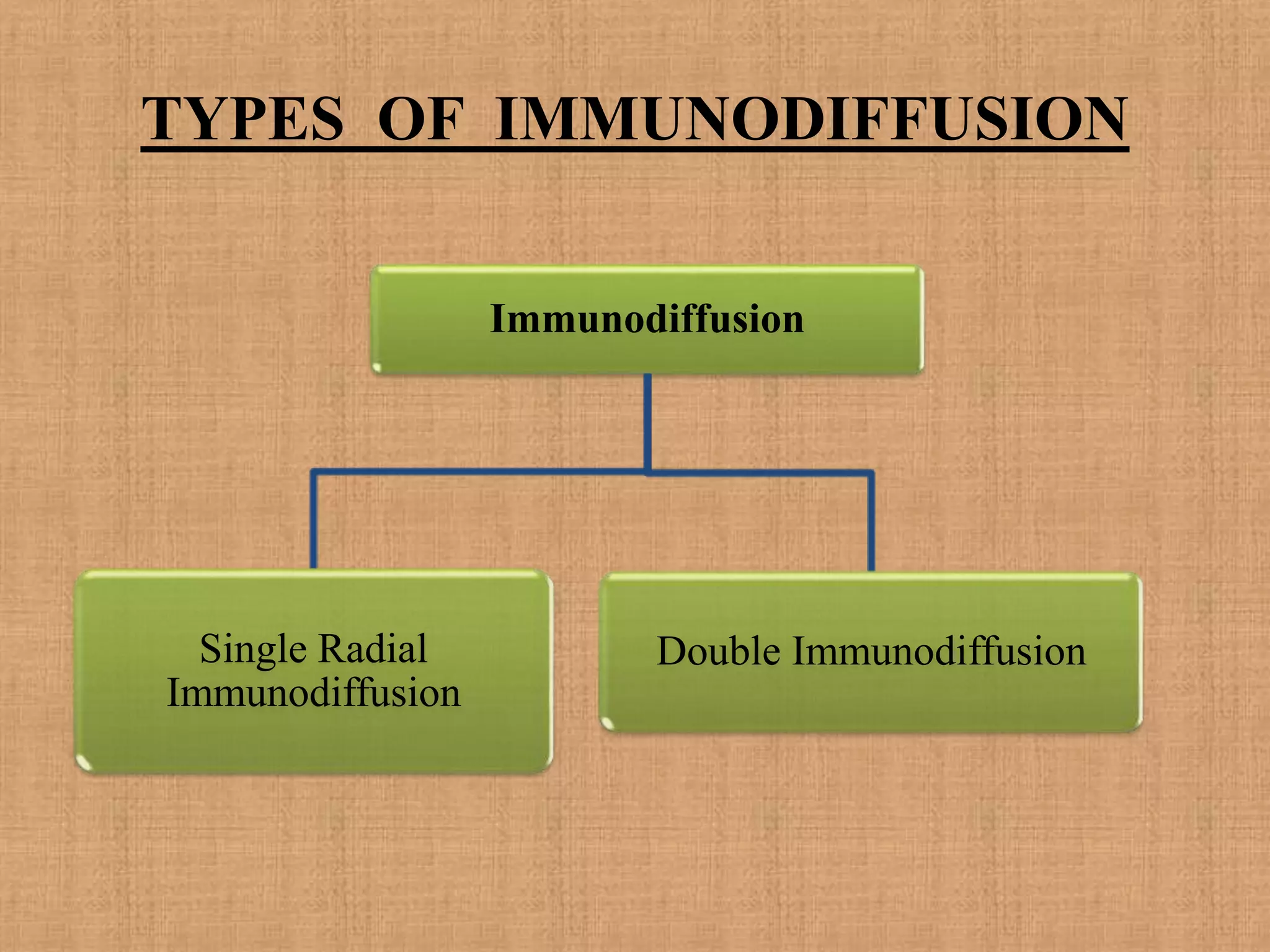 TYPES OF IMMUNODIFFUSION

Immunodiffusion

Single Radial Immunodiffusion

Double Immunodiffusion